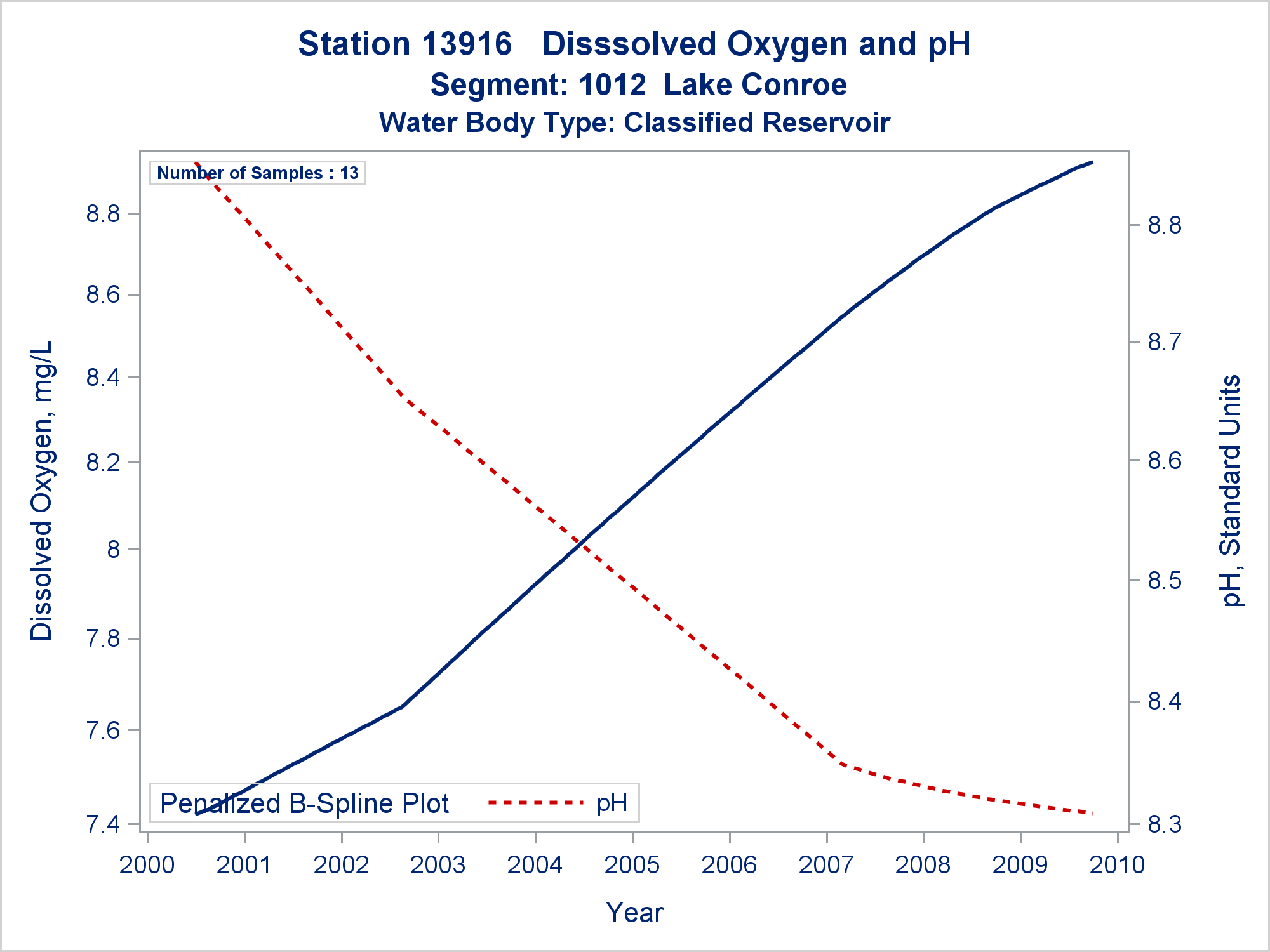 Station 13916 Disssolved Oxygen and pH
Segment: 1012 Lake Conroe
Water Body Type: Classified Reservoir

Number of Samples : 13

Dissolved Oxygen, mg/L

8.8
8.6
8.4
8.2
8
7.8
7.6
7.4

pH, Standard Units

8.8
8.7
8.6
8.5
8.4
8.3

Penalized B-Spline Plot pH

2000 2001 2002 2003 2004 2005 2006 2007 2008 2009 2010

Year